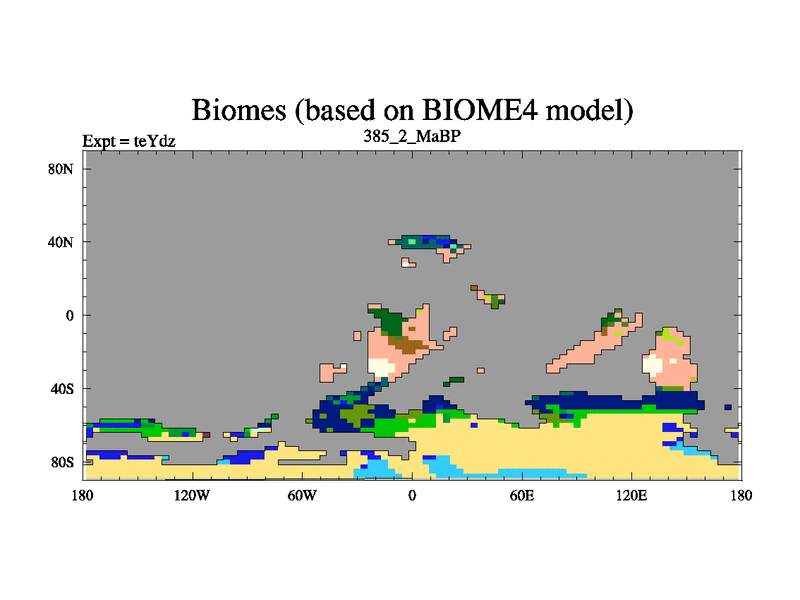 Biomes (based on BIOME4 model)

Expt = teYdz

385_2_MaBP

80N
40N
0
40S
80S

180 120W 60W 0 60E 120E 180